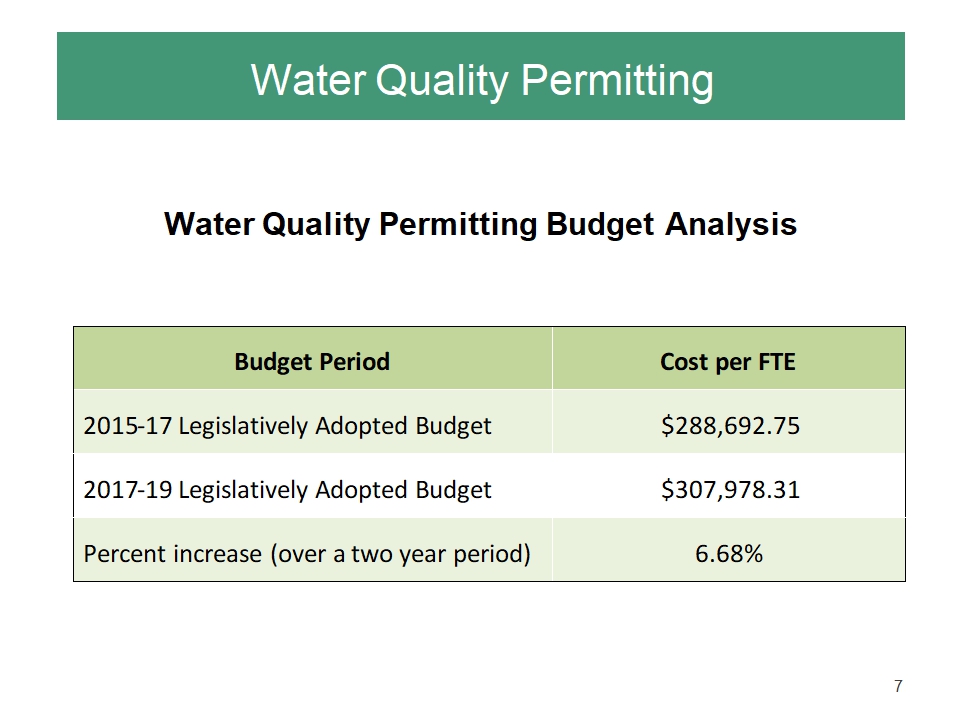 Water Quality Permitting

Water Quality Permitting Budget Analysis

| Budget Period | Cost per FTE |
|---|---|
| 2015-17 Legislatively Adopted Budget | \$288,692.75 |
| 2017-19 Legislatively Adopted Budget | \$307,978.31 |
| Percent increase (over a two year period) | 6.68% |

7